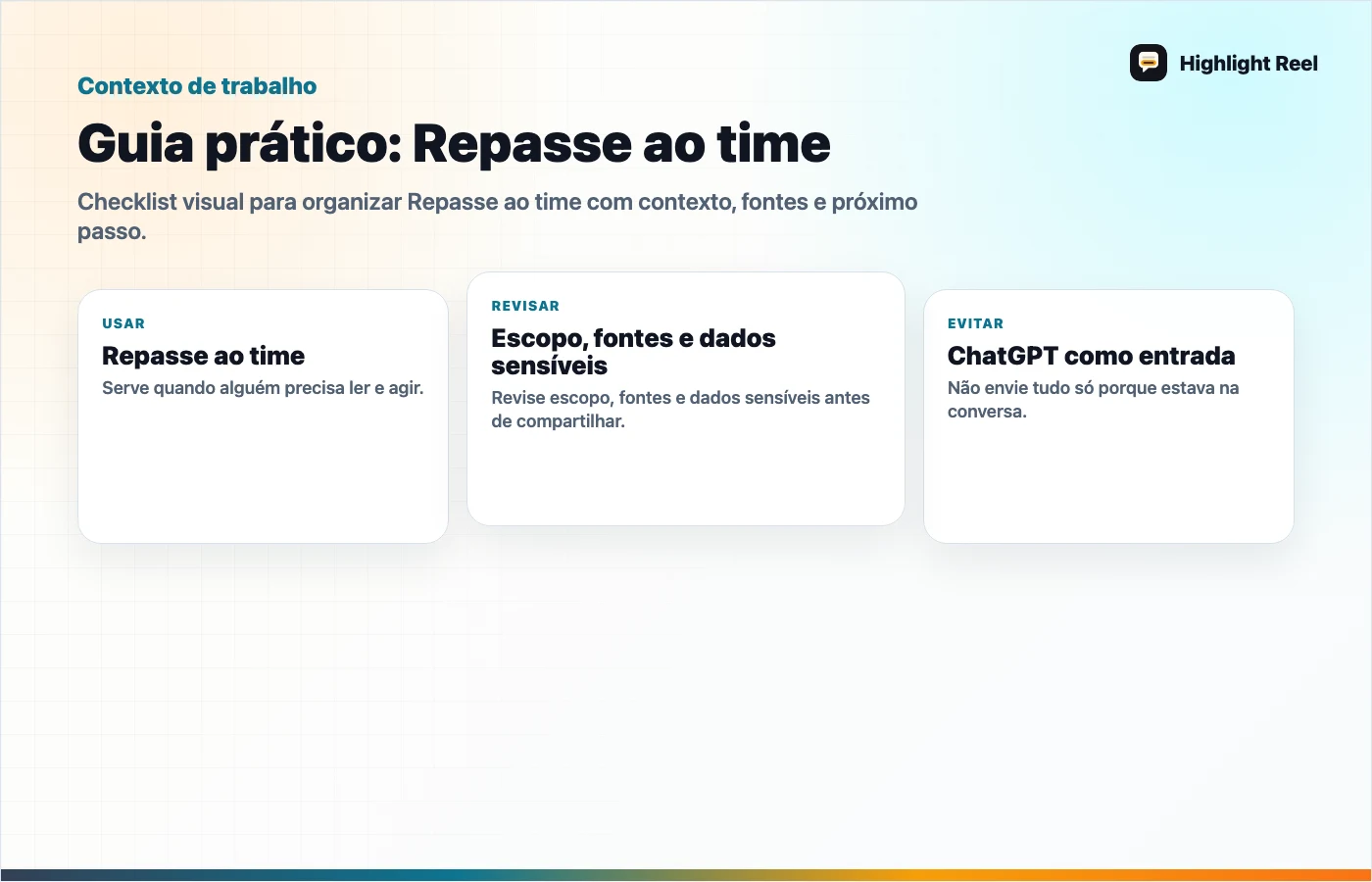 Highlight Reel

Contexto de trabalho

Guia prático: Repasse ao time

Checklist visual para organizar Repasse ao time com contexto, fontes e próximo passo.

USAR
Repasse ao time
Serve quando alguém precisa ler e agir.

REVISAR
Escopo, fontes e dados sensíveis
Revise escopo, fontes e dados sensíveis antes de compartilhar.

EVITAR
ChatGPT como entrada
Não envie tudo só porque estava na conversa.